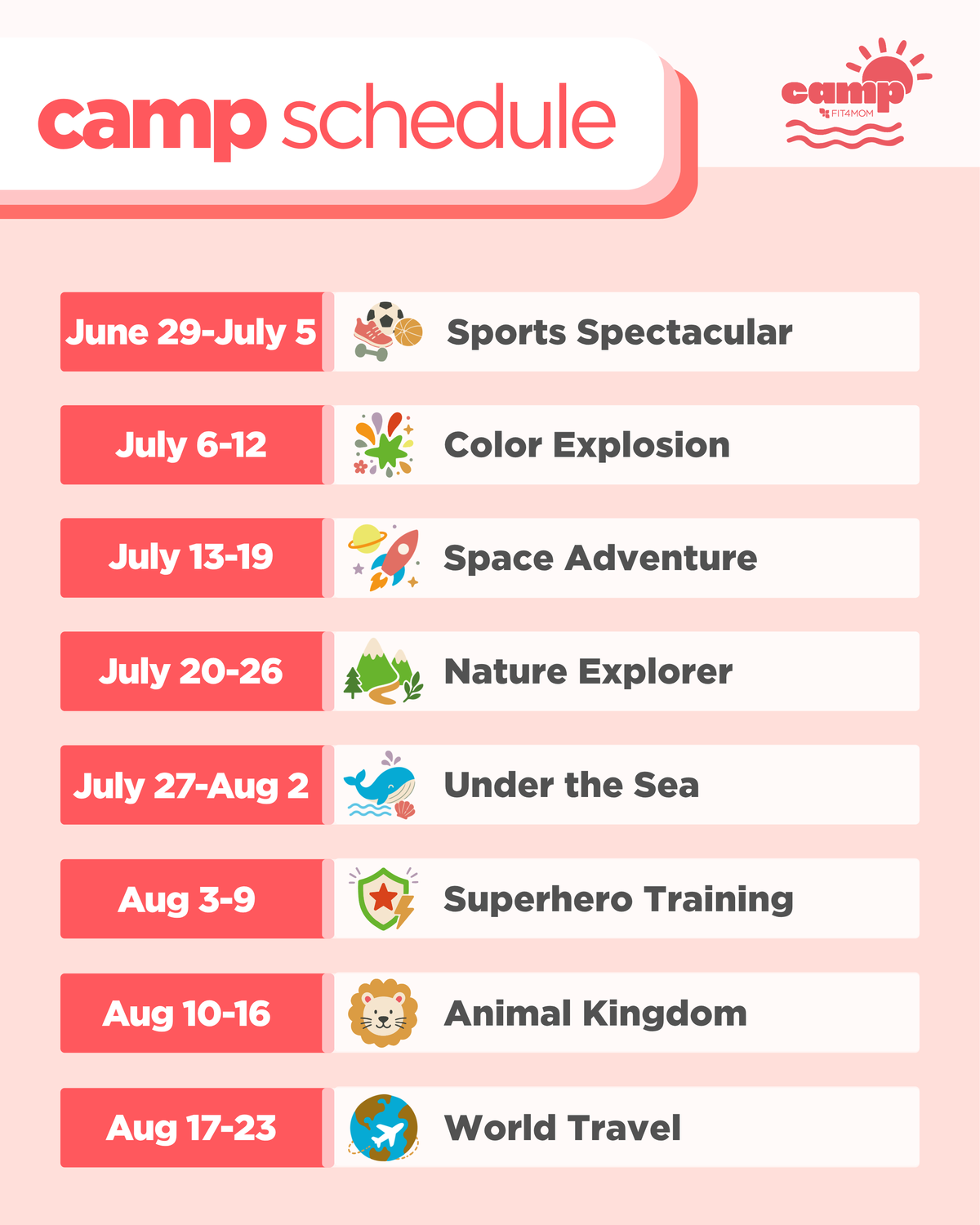 camp schedule

camp
FIT4MOM

| June 29-July 5 | Sports Spectacular |
|---|---|
| July 6-12 | Color Explosion |
| July 13-19 | Space Adventure |
| July 20-26 | Nature Explorer |
| July 27-Aug 2 | Under the Sea |
| Aug 3-9 | Superhero Training |
| Aug 10-16 | Animal Kingdom |
| Aug 17-23 | World Travel |